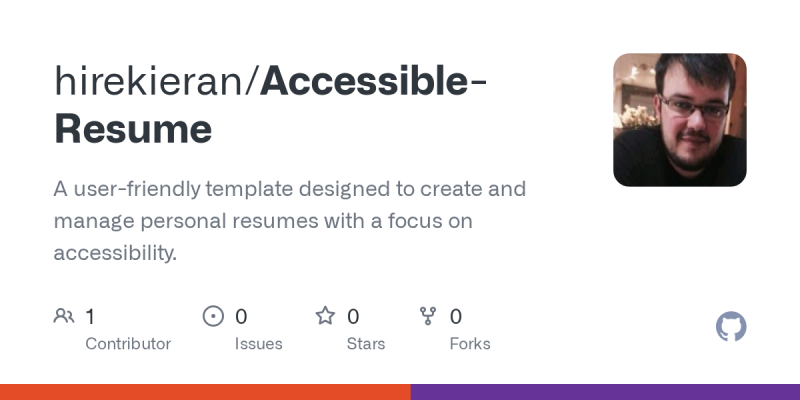 hirekieran/Accessible-Resume

A user-friendly template designed to create and manage personal resumes with a focus on accessibility.

1 Contributor

0 Issues

0 Stars

0 Forks